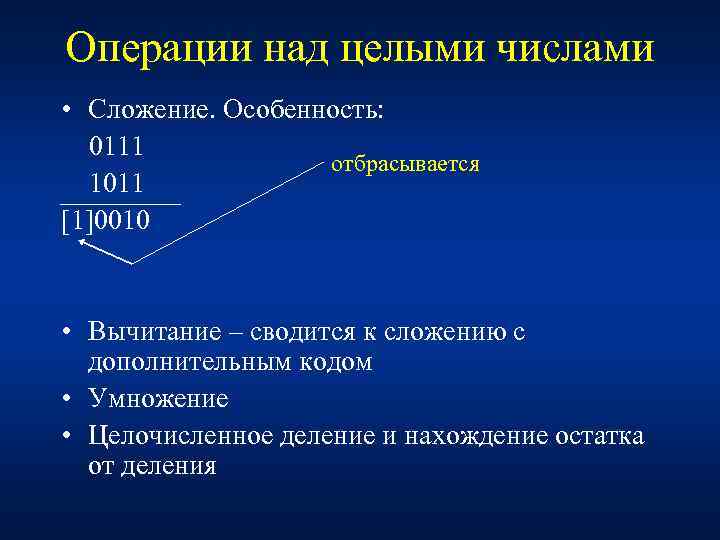 Операции над целыми числами

• Сложение. Особенность:

0111
1011
[1]0010

отбрасывается

• Вычитание – сводится к сложению с дополнительным кодом
• Умножение
• Целочисленное деление и нахождение остатка от деления